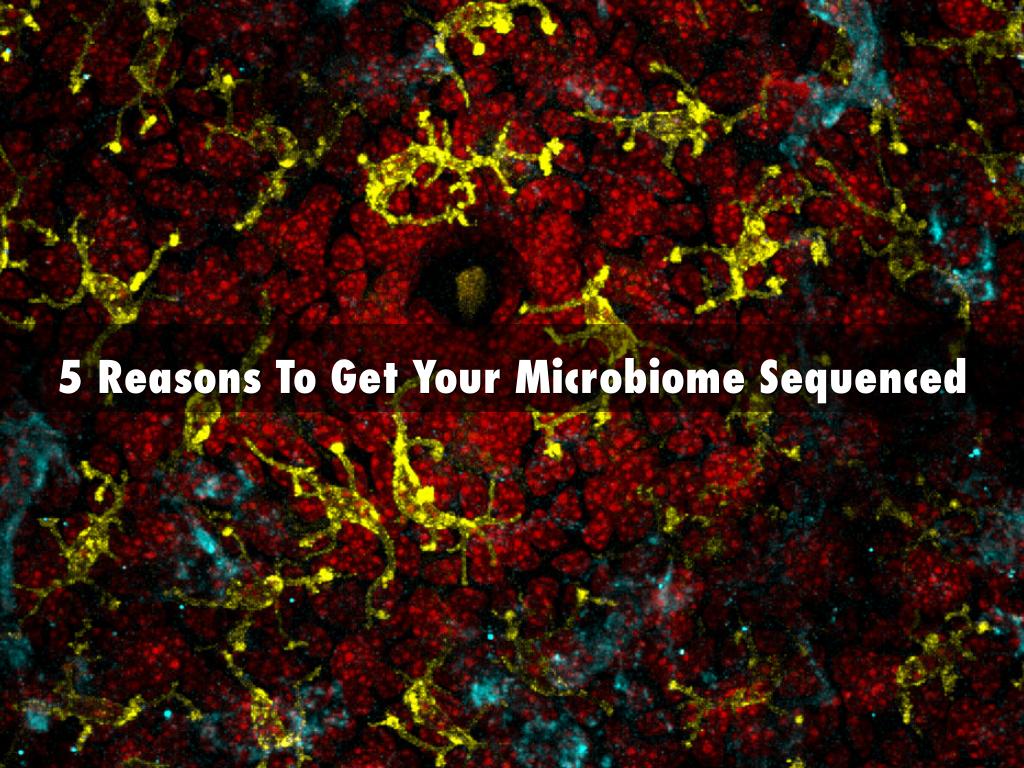 5 Reasons To Get Your Microbiome Sequenced